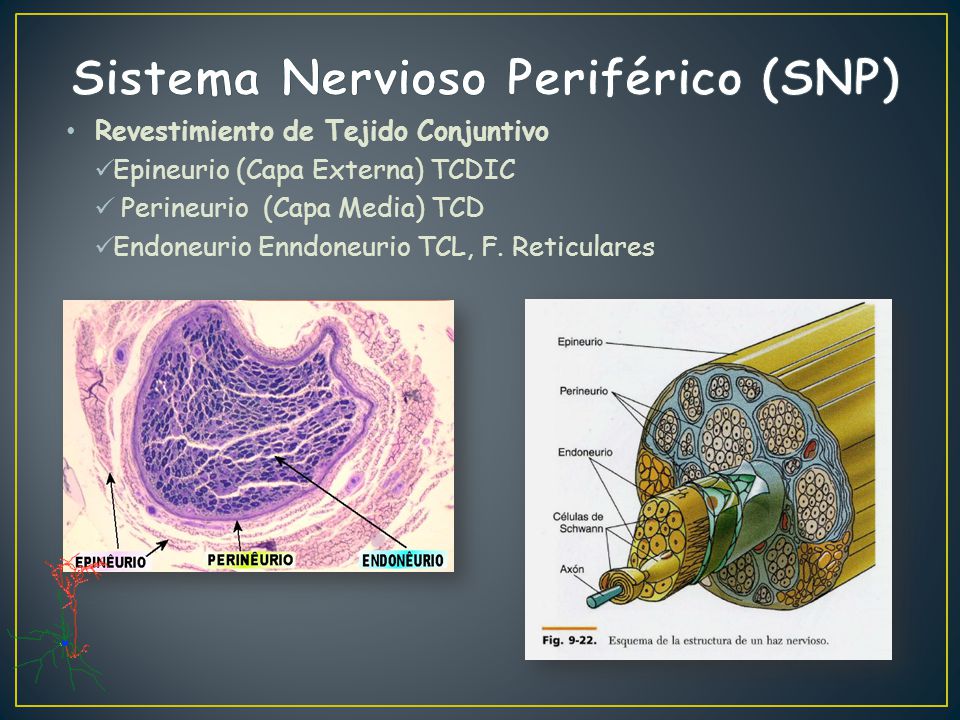 Sistema Nervioso Periférico (SNP)

• Revestimiento de Tejido Conjuntivo
✓Epineurio (Capa Externa) TCDIC
✓ Perineurio (Capa Media) TCD
✓Endoneurio Enndoneurio TCL, F. Reticulares

EPINÊURIO
PERINÊURIO
ENDONÊURIO

Epineurio
Perineurio
Endoneurio
Células de Schwann
Axón

Fig. 9-22. Esquema de la estructura de un haz nervioso.